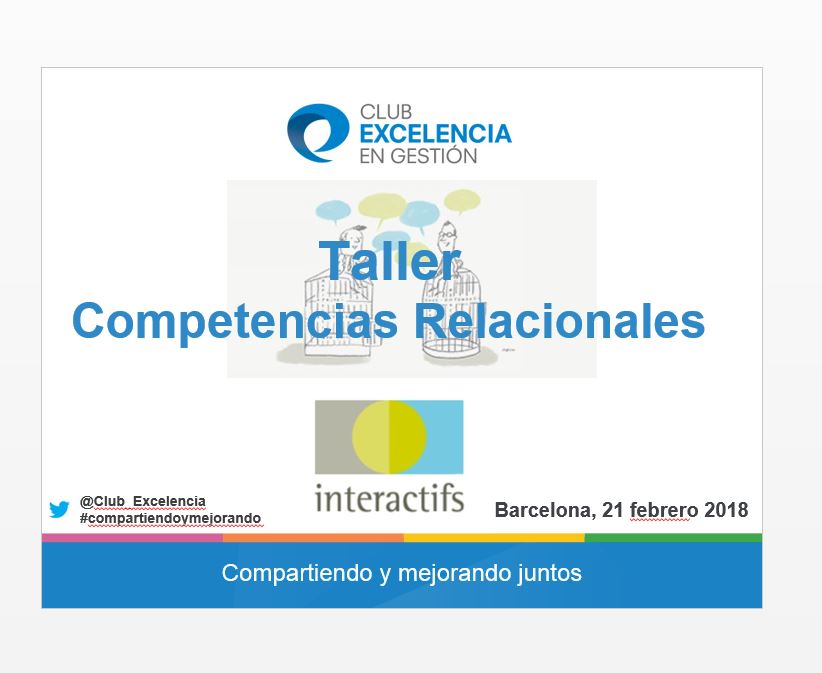 CLUB
EXCELENCIA
EN GESTIÓN

Taller
Competencias Relacionales

interactifs

@Club_Excelencia
#compartiendoymejorando

Barcelona, 21 febrero 2018

Compartiendo y mejorando juntos